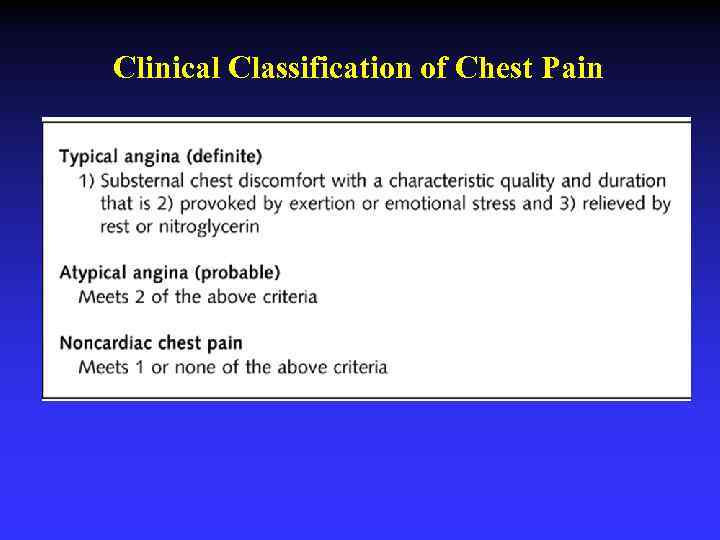 Clinical Classification of Chest Pain

Typical angina (definite)
1) Substernal chest discomfort with a characteristic quality and duration that is 2) provoked by exertion or emotional stress and 3) relieved by rest or nitroglycerin

Atypical angina (probable)
Meets 2 of the above criteria

Noncardiac chest pain
Meets 1 or none of the above criteria